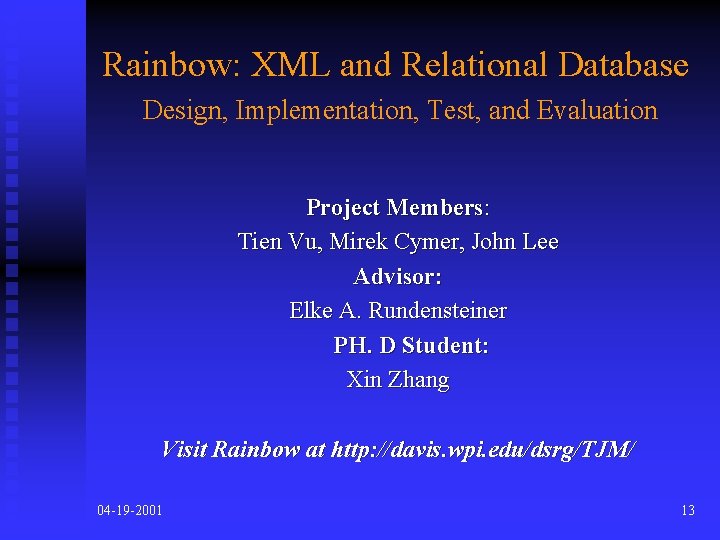 Rainbow: XML and Relational Database
Design, Implementation, Test, and Evaluation

Project Members:
Tien Vu, Mirek Cymer, John Lee
Advisor:
Elke A. Rundensteiner
PH. D Student:
Xin Zhang

Visit Rainbow at http://davis.wpi.edu/dsrg/TJM/

04-19-2001

13